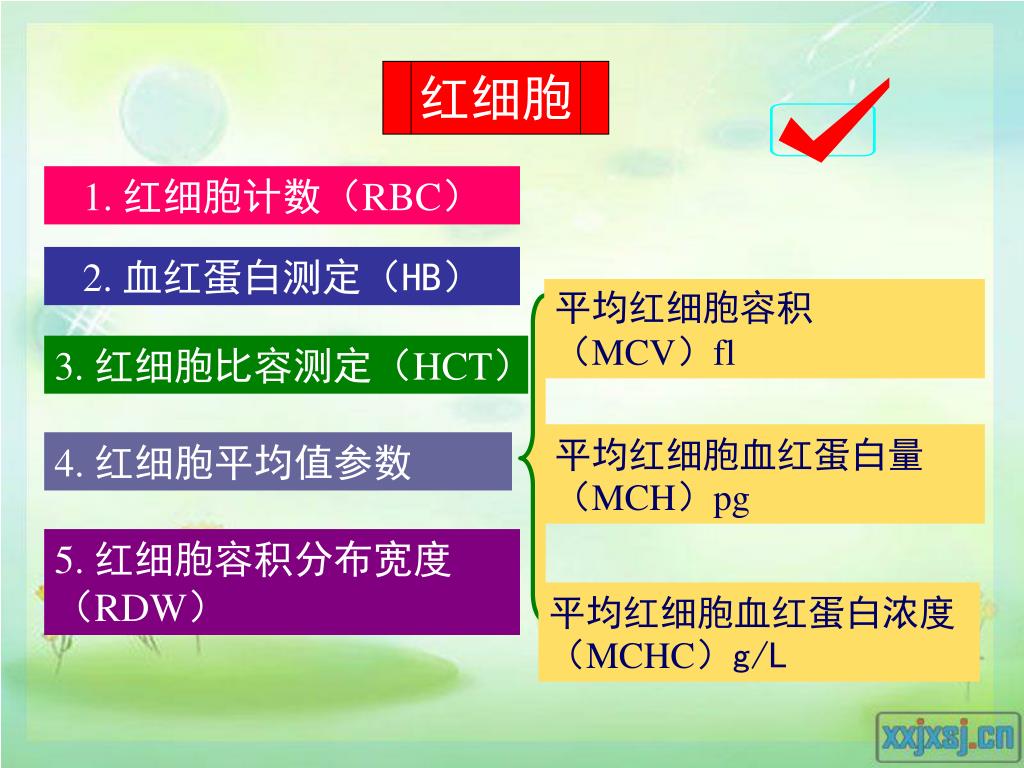 红细胞

1. 红细胞计数（RBC）

2. 血红蛋白测定（HB）

3. 红细胞比容测定（HCT）

4. 红细胞平均值参数

5. 红细胞容积分布宽度（RDW）

平均红细胞容积（MCV）fl

平均红细胞血红蛋白量（MCH）pg

平均红细胞血红蛋白浓度（MCHC）g/L

xxjxsj.cn